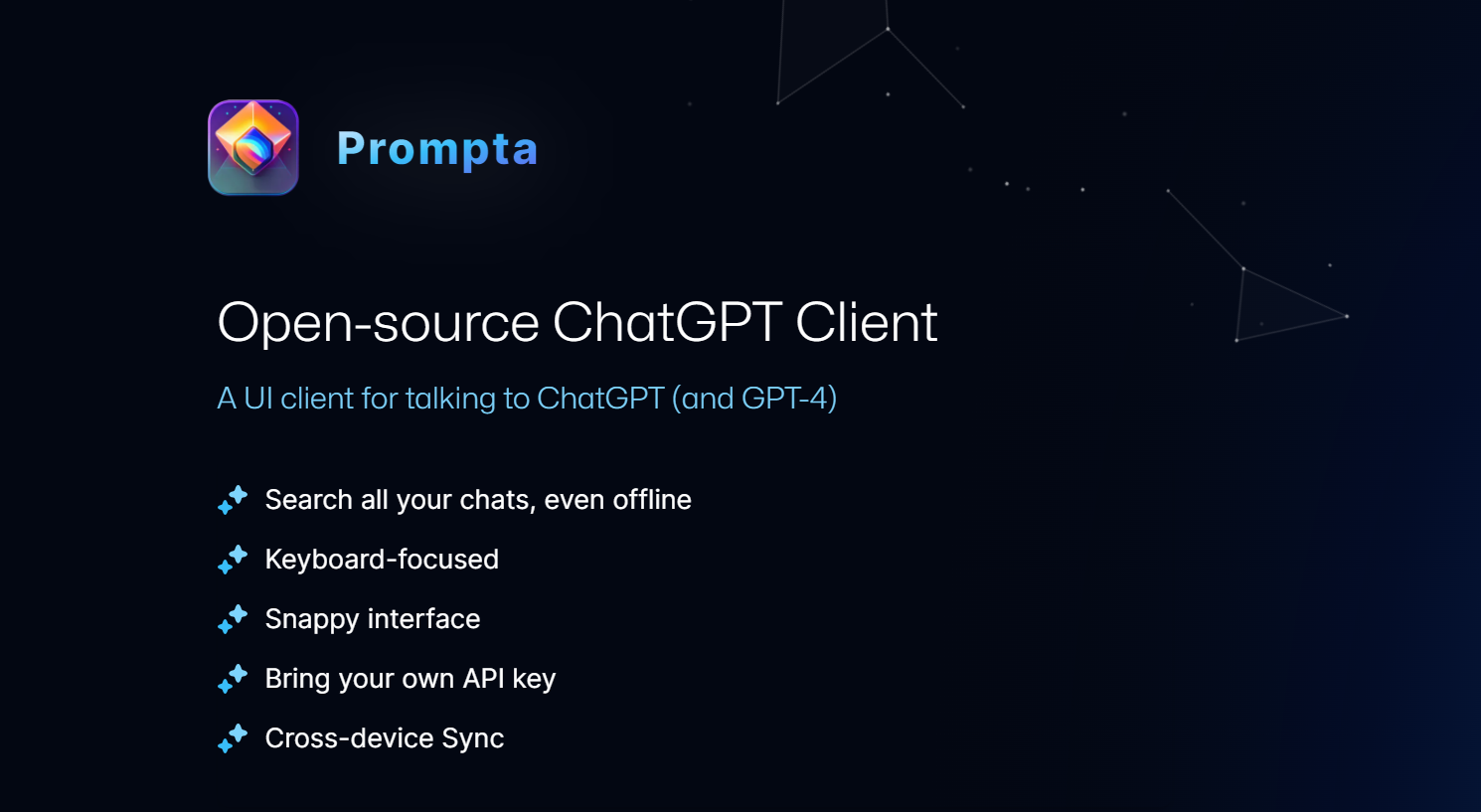 Prompta

Open-source ChatGPT Client

A UI client for talking to ChatGPT (and GPT-4)

Search all your chats, even offline

Keyboard-focused

Snappy interface

Bring your own API key

Cross-device Sync